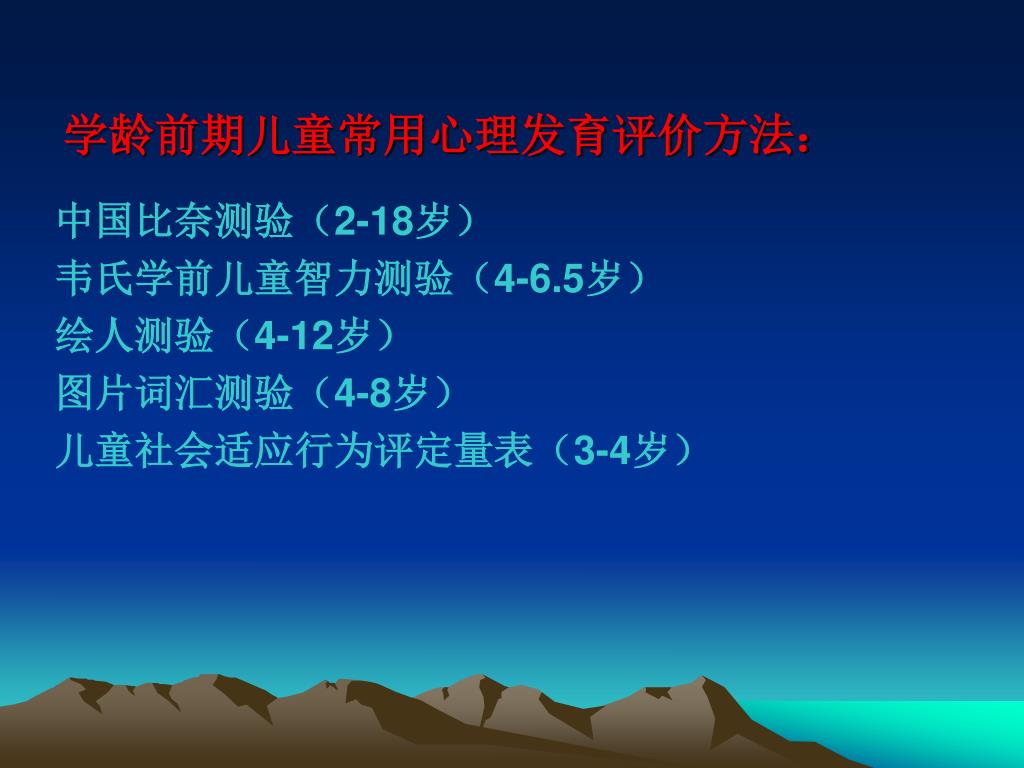 学龄前期儿童常用心理发育评价方法：

中国比奈测验（2-18岁）
韦氏学前儿童智力测验（4-6.5岁）
绘人测验（4-12岁）
图片词汇测验（4-8岁）
儿童社会适应行为评定量表（3-4岁）